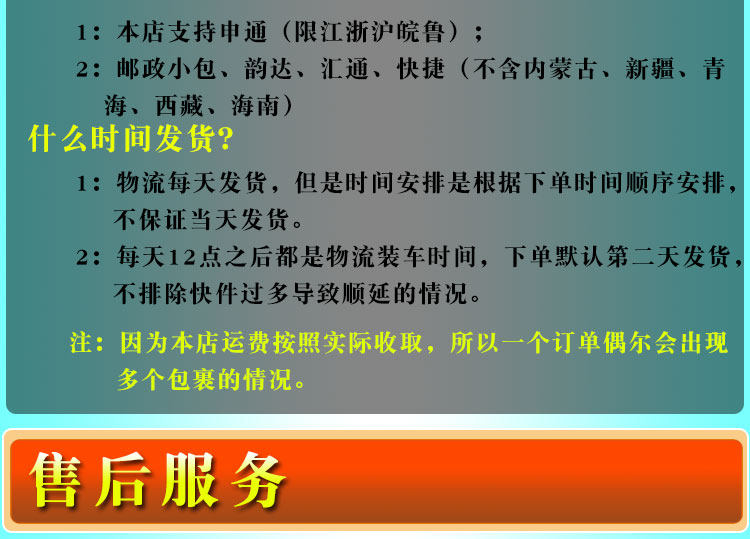 1：本店支持申通（限江浙沪皖鲁）；

2：邮政小包、韵达、汇通、快捷（不含内蒙古、新疆、青海、西藏、海南）

什么时间发货?

1：物流每天发货，但是时间安排是根据下单时间顺序安排，不保证当天发货。

2：每天12点之后都是物流装车时间，下单默认第二天发货，不排除快件过多导致顺延的情况。

注：因为本店运费按照实际收取，所以一个订单偶尔会出现多个包裹的情况。

售后服务